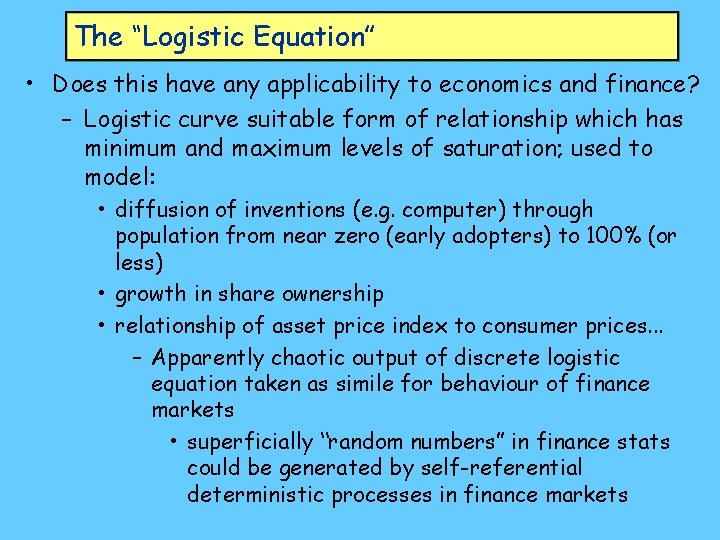 The “Logistic Equation”

• Does this have any applicability to economics and finance?

– Logistic curve suitable form of relationship which has minimum and maximum levels of saturation; used to model:

• diffusion of inventions (e.g. computer) through population from near zero (early adopters) to 100% (or less)

• growth in share ownership

• relationship of asset price index to consumer prices...

– Apparently chaotic output of discrete logistic equation taken as simile for behaviour of finance markets

• superficially “random numbers” in finance stats could be generated by self-referential deterministic processes in finance markets